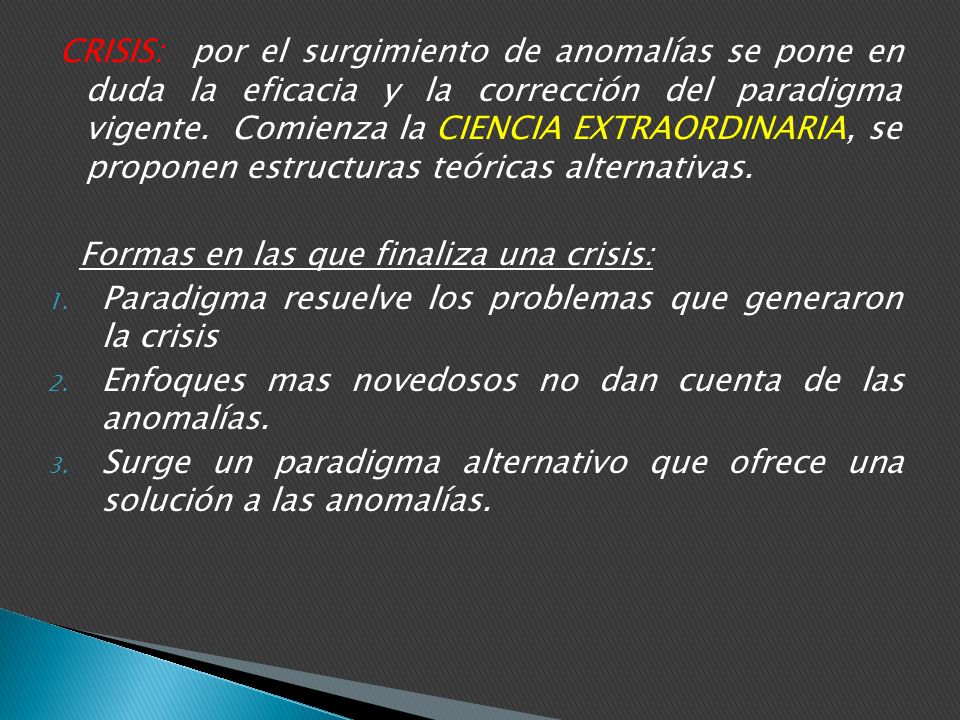 CRISIS: por el surgimiento de anomalías se pone en duda la eficacia y la corrección del paradigma vigente. Comienza la CIENCIA EXTRAORDINARIA, se proponen estructuras teóricas alternativas.

Formas en las que finaliza una crisis:

1. Paradigma resuelve los problemas que generaron la crisis
2. Enfoques mas novedosos no dan cuenta de las anomalías.
3. Surge un paradigma alternativo que ofrece una solución a las anomalías.